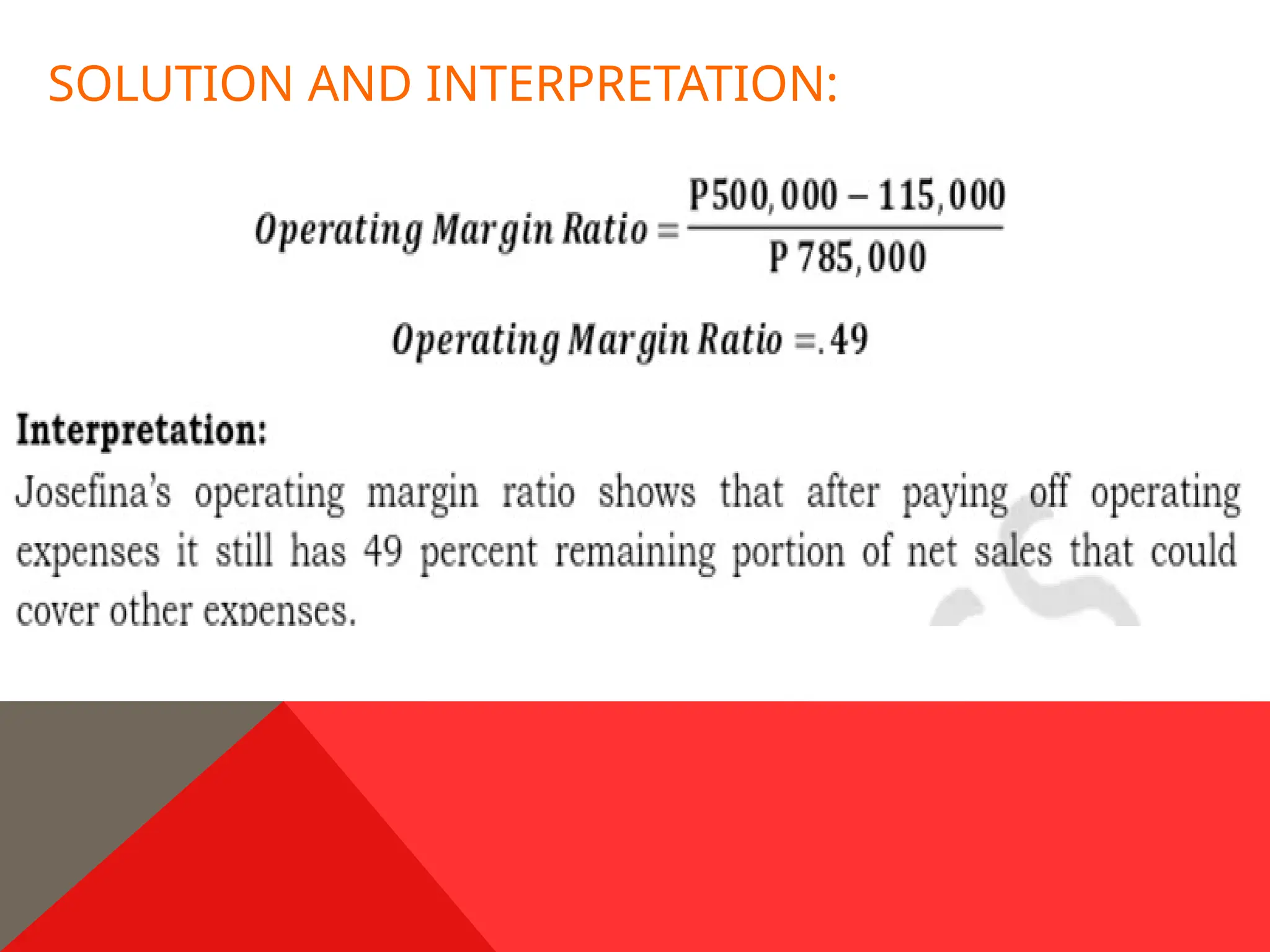 SOLUTION AND INTERPRETATION:

$Operating\ Margin\ Ratio = \frac{P500,000 - 115,000}{P\ 785,000}$

$Operating\ Margin\ Ratio = .49$

**Interpretation:**

Josefina's operating margin ratio shows that after paying off operating expenses it still has 49 percent remaining portion of net sales that could cover other expenses.